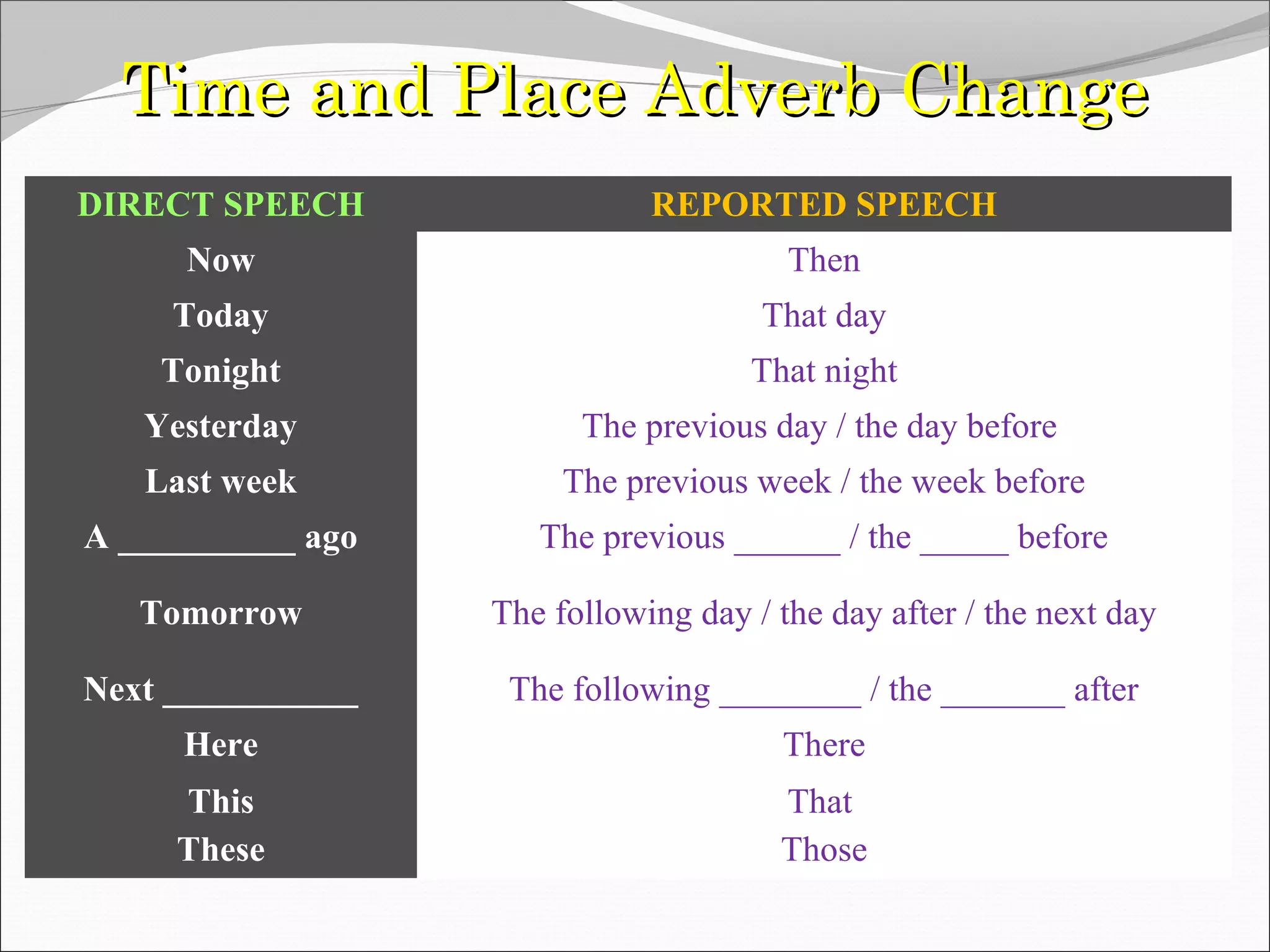 Time and Place Adverb Change

| DIRECT SPEECH | REPORTED SPEECH |
|---|---|
| Now | Then |
| Today | That day |
| Tonight | That night |
| Yesterday | The previous day / the day before |
| Last week | The previous week / the week before |
| A __________ ago | The previous ______ / the _____ before |
| Tomorrow | The following day / the day after / the next day |
| Next ___________ | The following ________ / the _______ after |
| Here | There |
| This | That |
| These | Those |